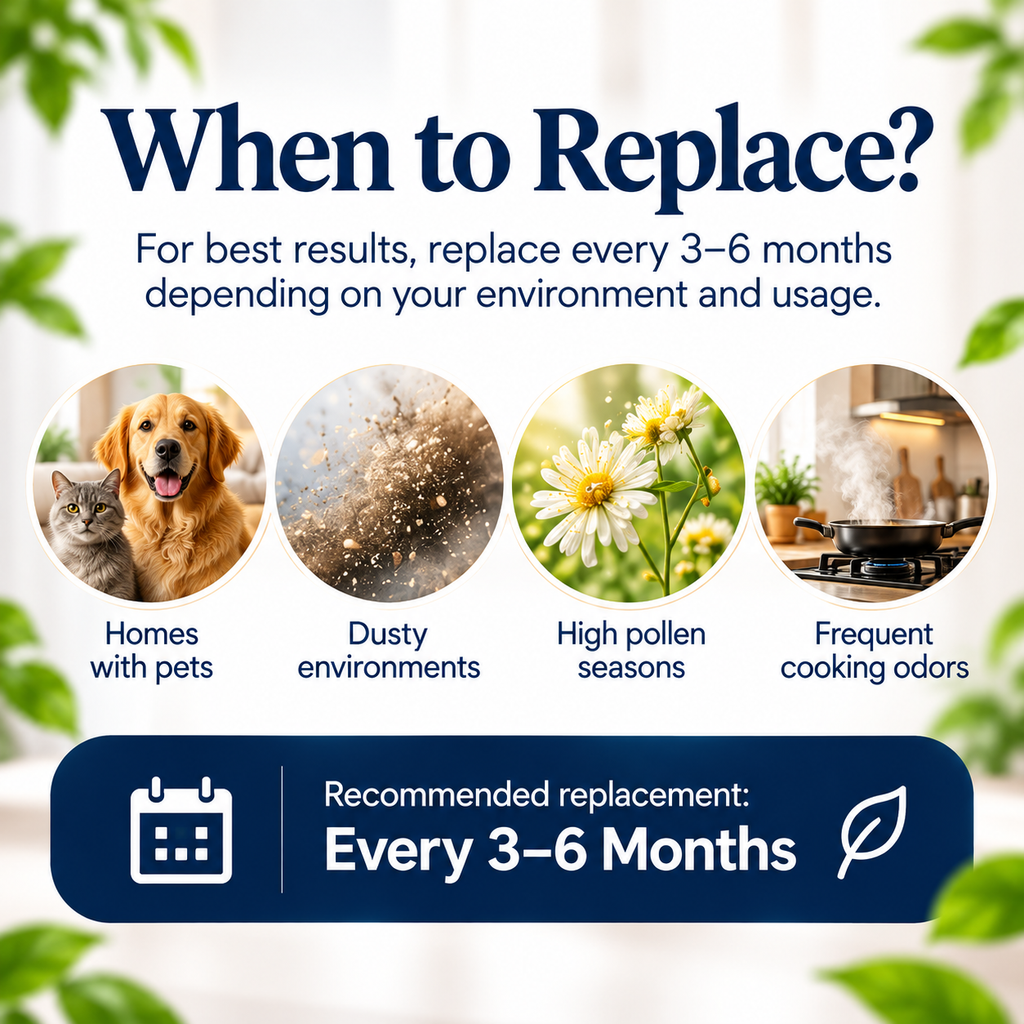 When to Replace?

For best results, replace every 3–6 months depending on your environment and usage.

Homes with pets

Dusty environments

High pollen seasons

Frequent cooking odors

Recommended replacement:
Every 3–6 Months